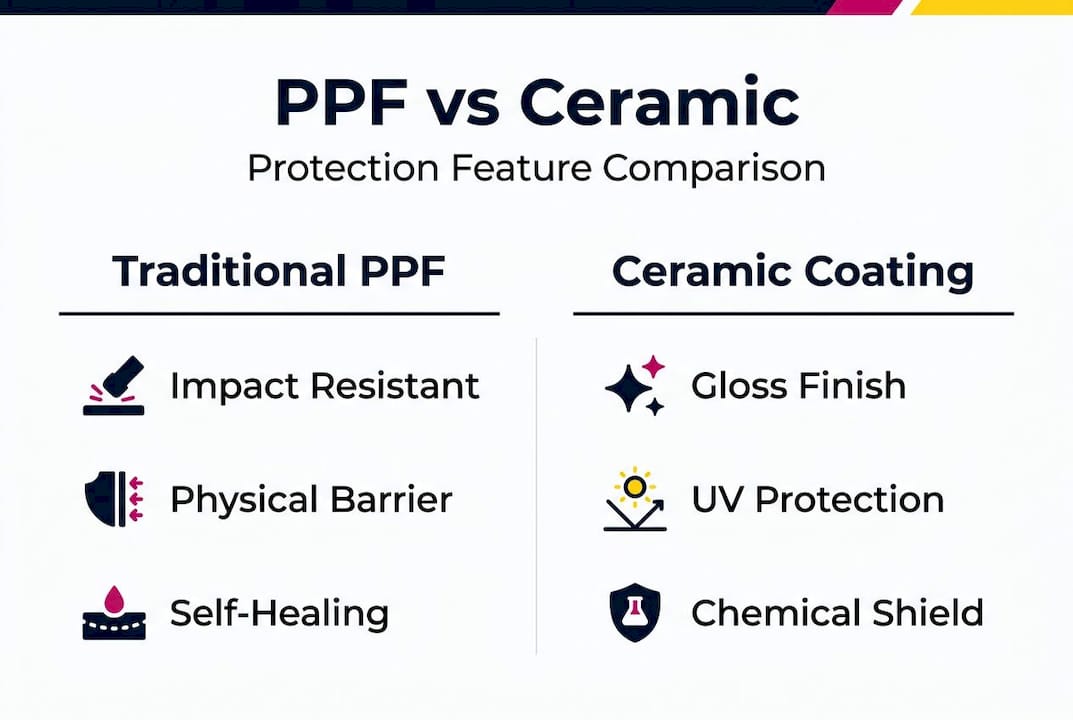 PPF vs Ceramic
Protection Feature Comparison

Traditional PPF

Impact Resistant

Physical Barrier

Self-Healing

Ceramic Coating

Gloss Finish

UV Protection

Chemical Shield